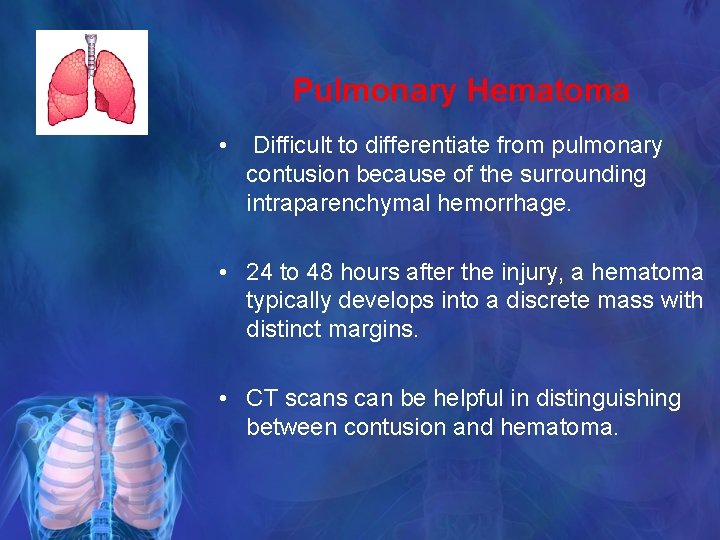 Pulmonary Hematoma

• Difficult to differentiate from pulmonary contusion because of the surrounding intraparenchymal hemorrhage.

• 24 to 48 hours after the injury, a hematoma typically develops into a discrete mass with distinct margins.

• CT scans can be helpful in distinguishing between contusion and hematoma.